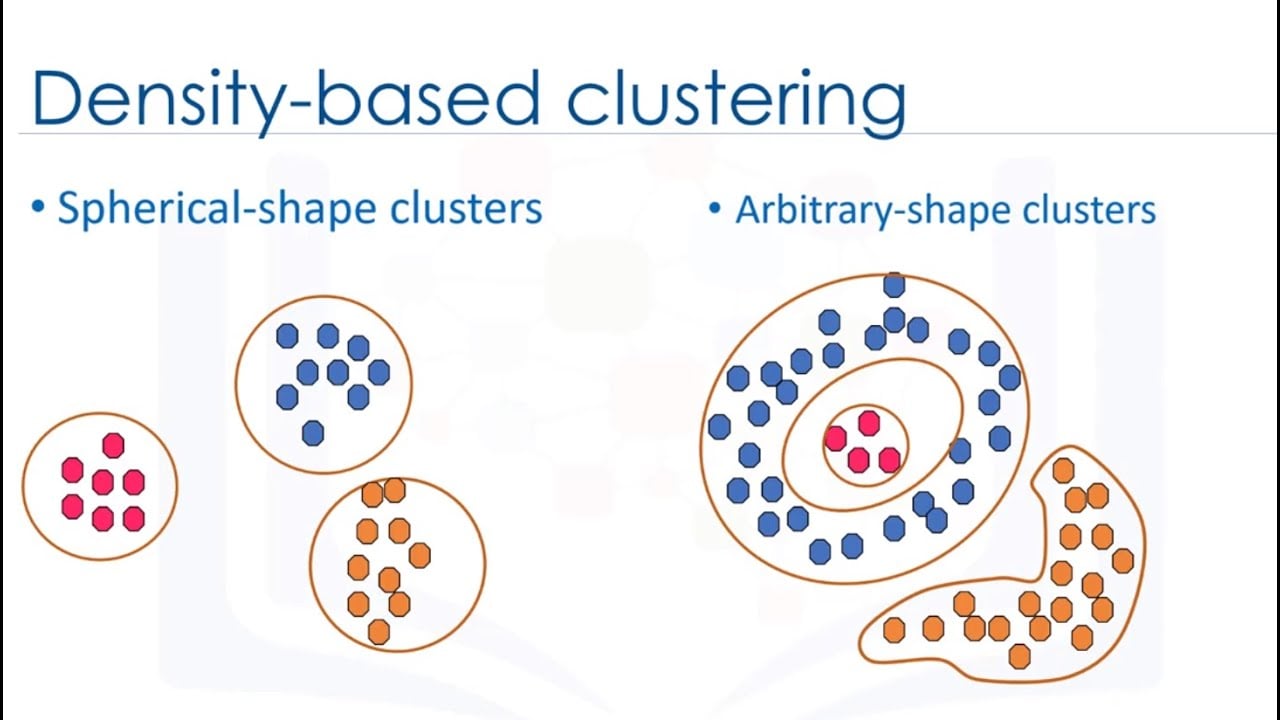 Density-based clustering

• Spherical-shape clusters

• Arbitrary-shape clusters